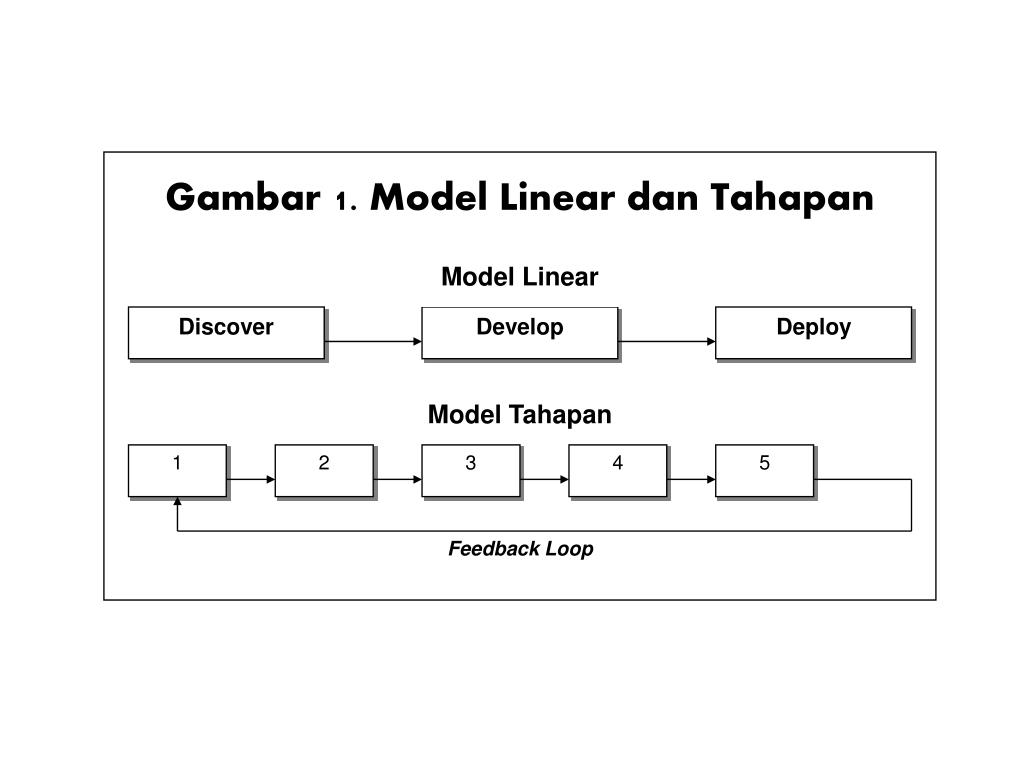 Gambar 1. Model Linear dan Tahapan

Model Linear

Discover

Develop

Deploy

Model Tahapan

1

2

3

4

5

Feedback Loop